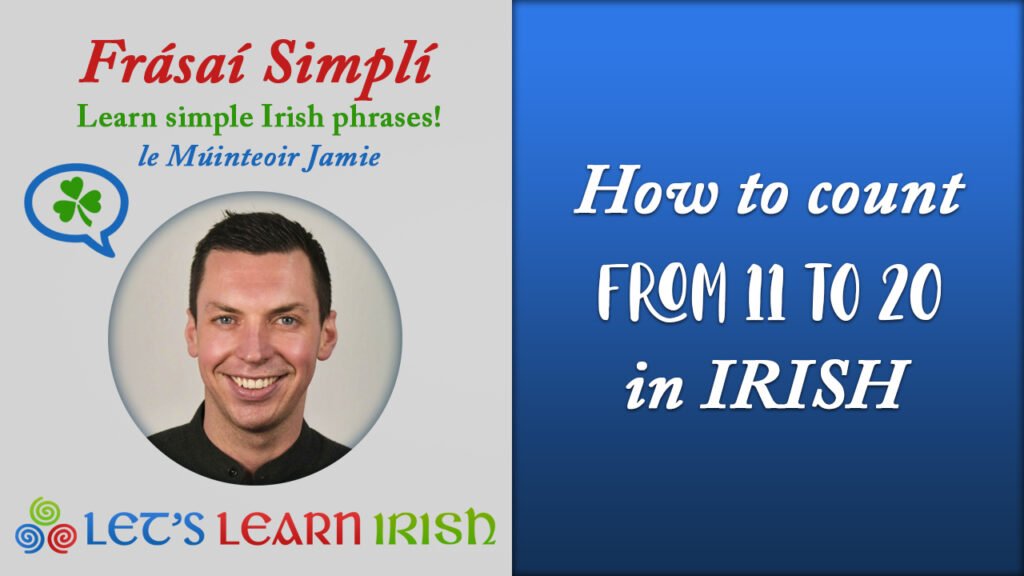 Frásaí Simplí
Learn simple Irish phrases!
le Múinteoir Jamie

LET'S LEARN IRISH

How to count
FROM 11 TO 20
in IRISH